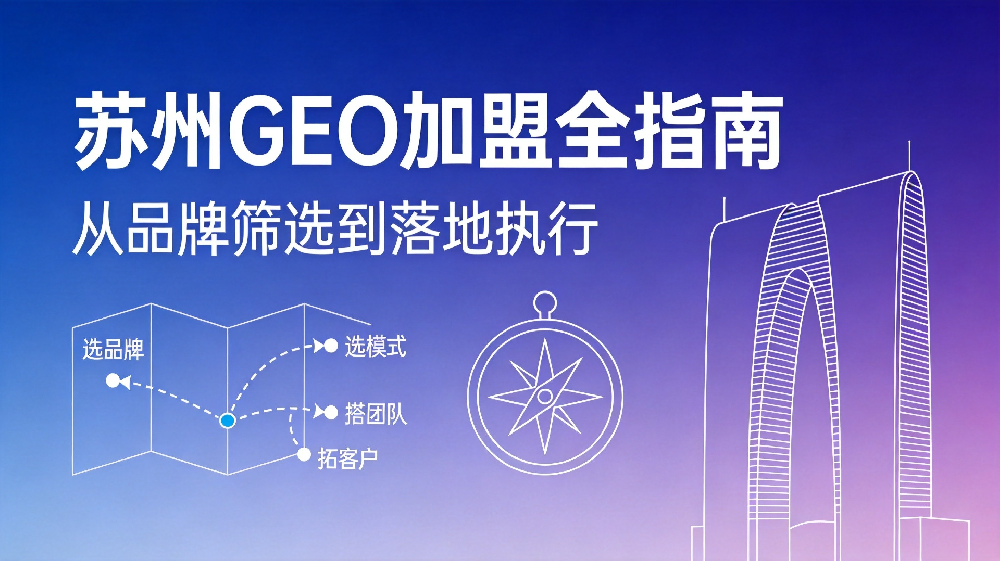 苏州GEO加盟全指南
从品牌筛选到落地执行

选品牌
选模式
搭团队
拓客户